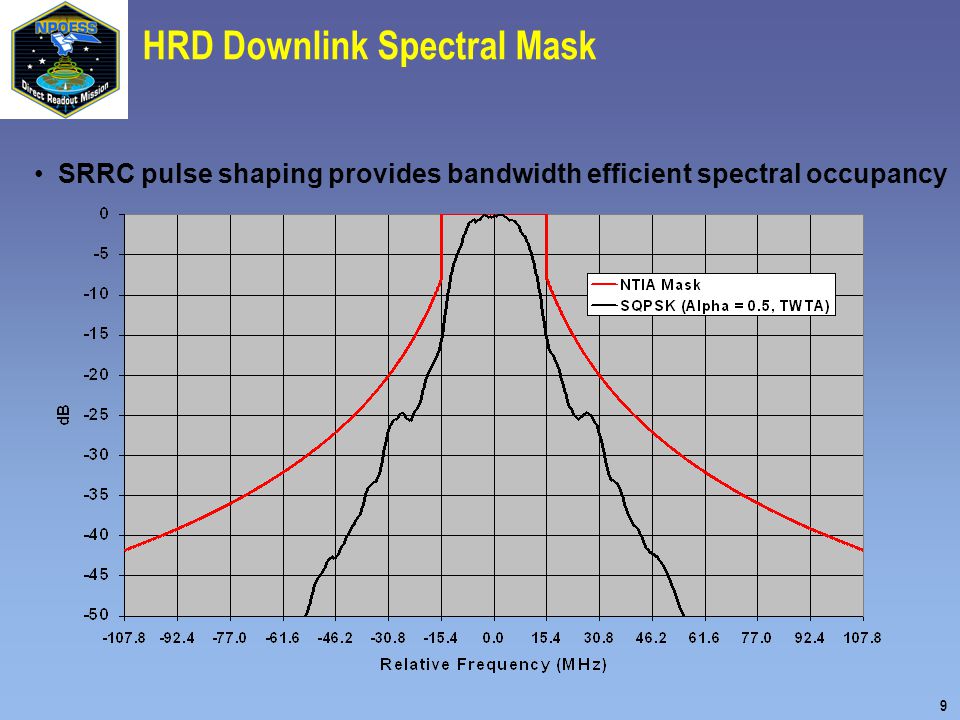 NPOESS
Direct Readout Mission

HRD Downlink Spectral Mask

• SRRC pulse shaping provides bandwidth efficient spectral occupancy

0
-5
-10
-15
-20
-25
-30
-35
-40
-45
-50

dB

NTIA Mask
SQPSK (Alpha = 0.5, TWTA)

-107.8 -92.4 -77.0 -61.6 -46.2 -30.8 -15.4 0.0 15.4 30.8 46.2 61.6 77.0 92.4 107.8

Relative Frequency (MHz)

9